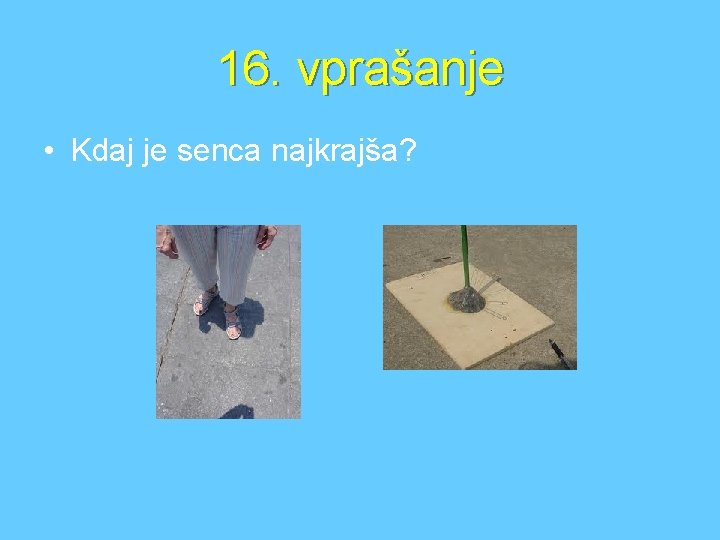 16. vprašanje

• Kdaj je senca najkrajša?